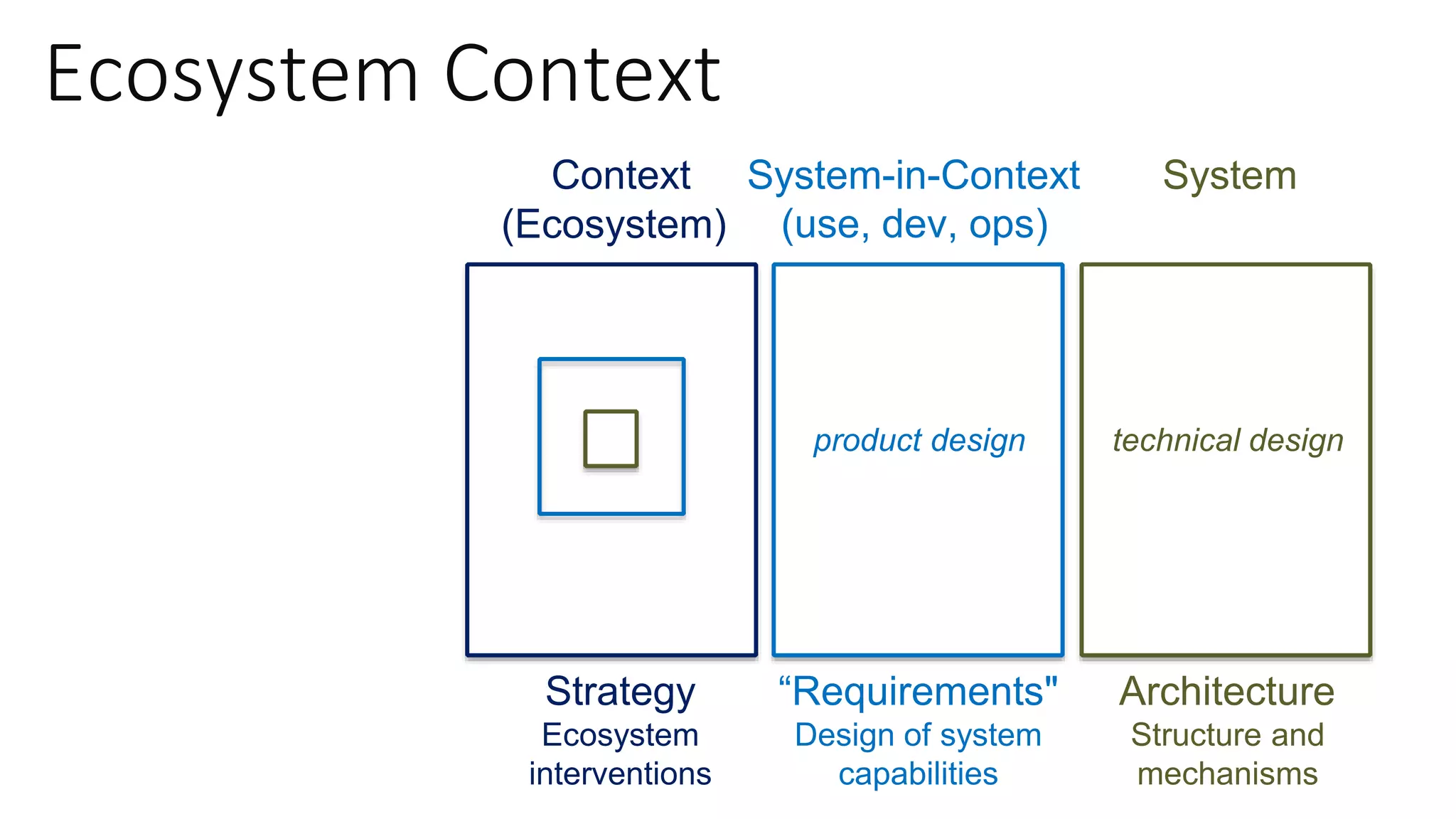 Ecosystem Context

Context (Ecosystem)

System-in-Context (use, dev, ops)

System

product design

technical design

Strategy
Ecosystem interventions

“Requirements"
Design of system capabilities

Architecture
Structure and mechanisms